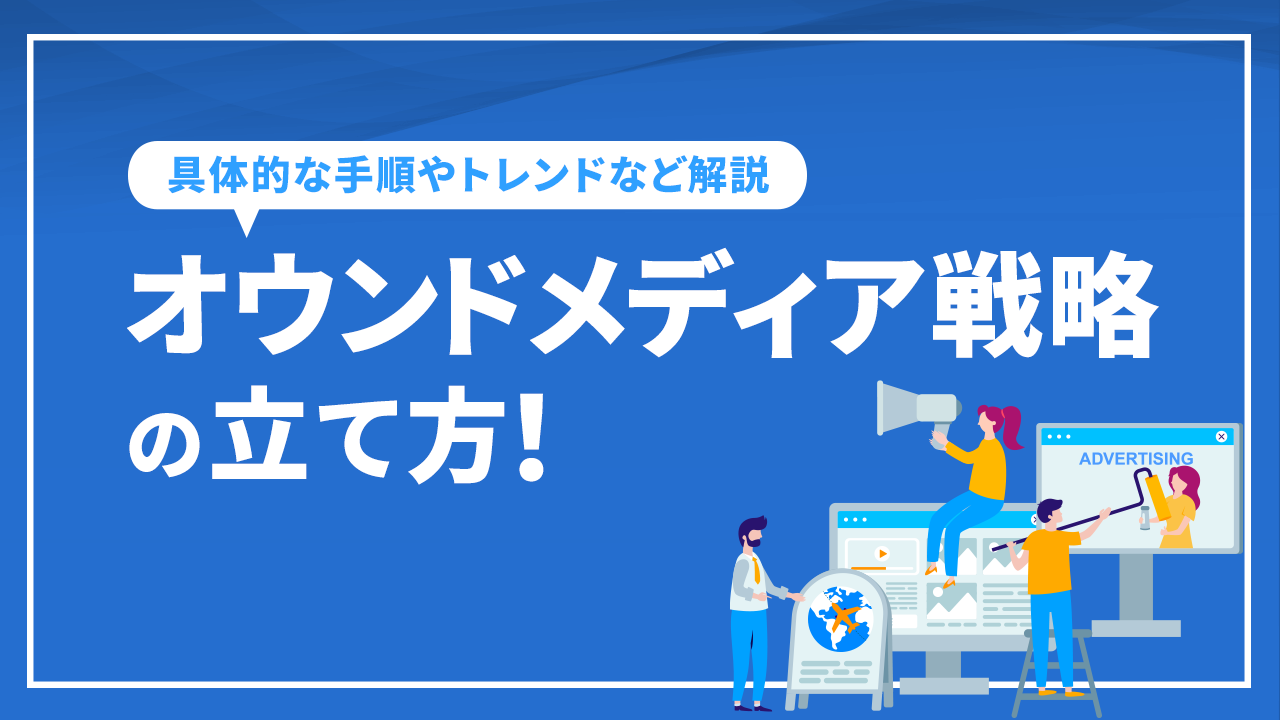 具体的な手順やトレンドなど解説

オウンドメディア戦略の立て方！

ADVERTISING